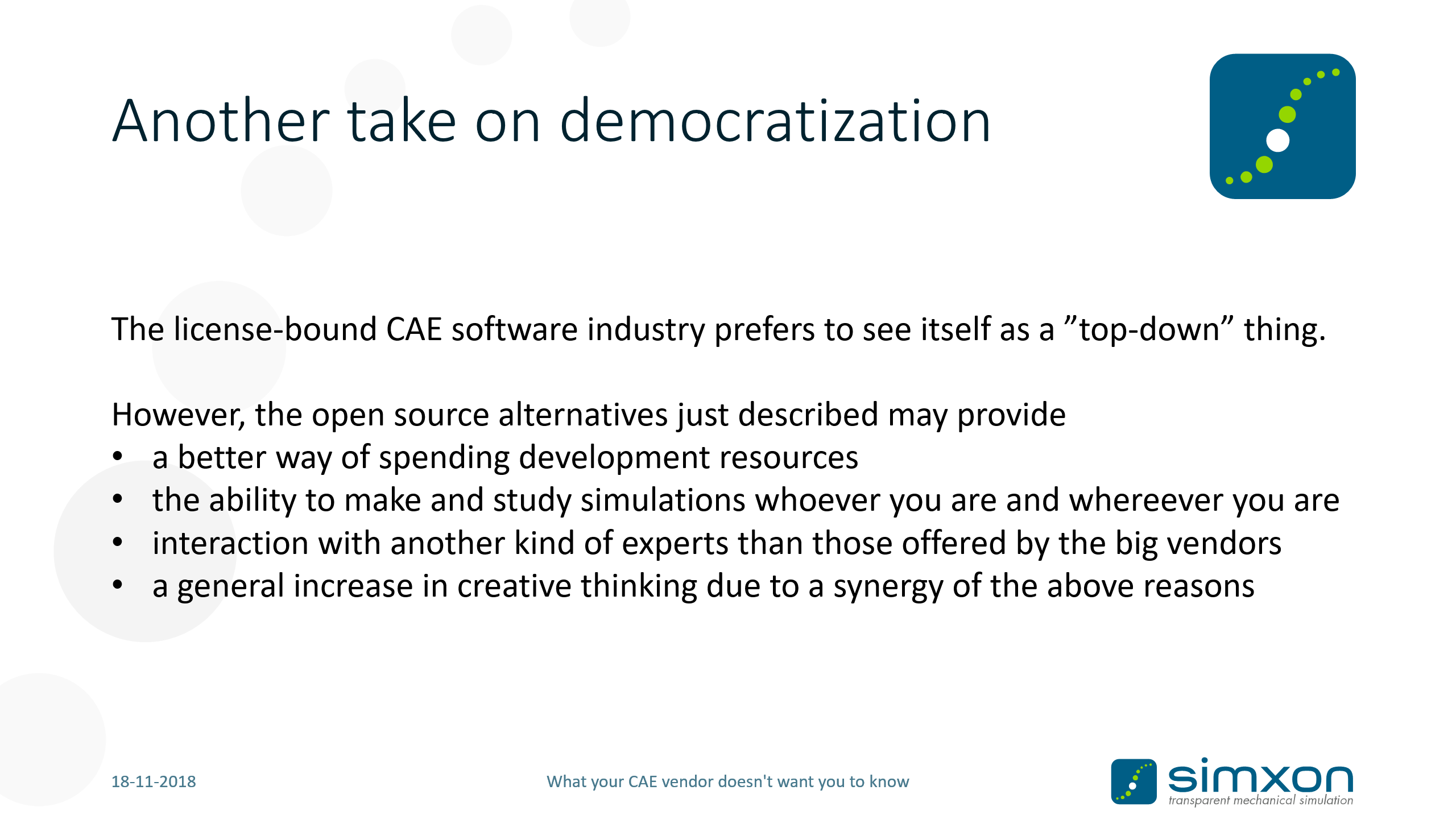 Another take on democratization

The license-bound CAE software industry prefers to see itself as a ”top-down” thing.

However, the open source alternatives just described may provide
• a better way of spending development resources
• the ability to make and study simulations whoever you are and whereever you are
• interaction with another kind of experts than those offered by the big vendors
• a general increase in creative thinking due to a synergy of the above reasons

18-11-2018

What your CAE vendor doesn't want you to know

simxon
transparent mechanical simulation